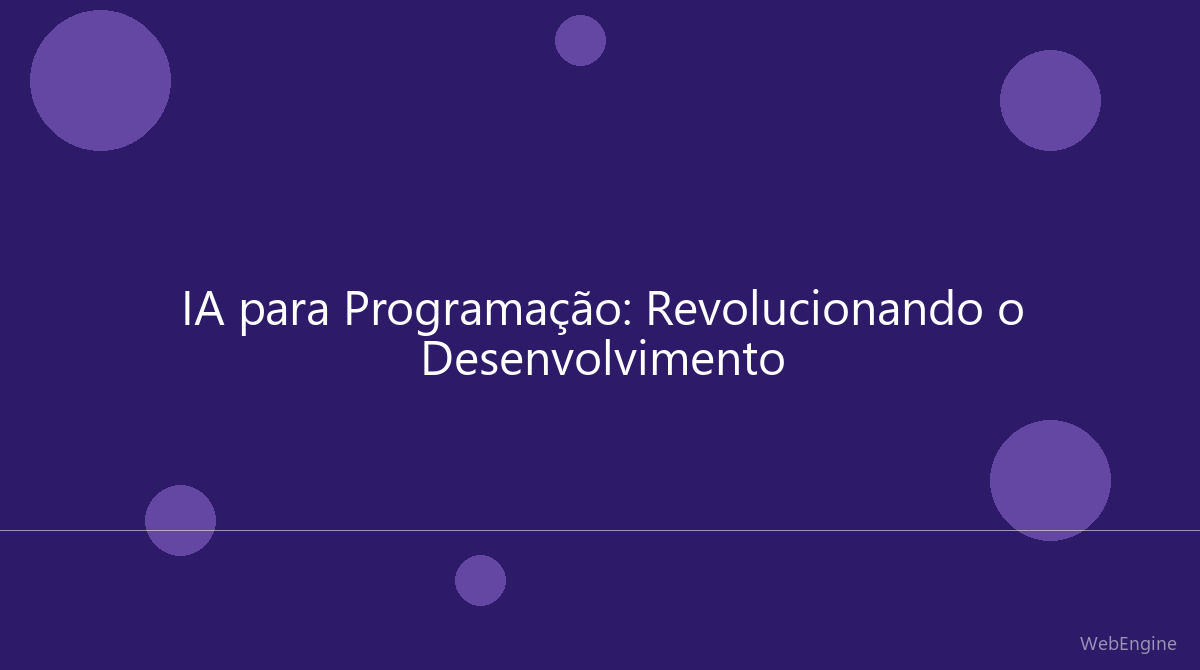 IA para Programação: Revolucionando o Desenvolvimento

WebEngine